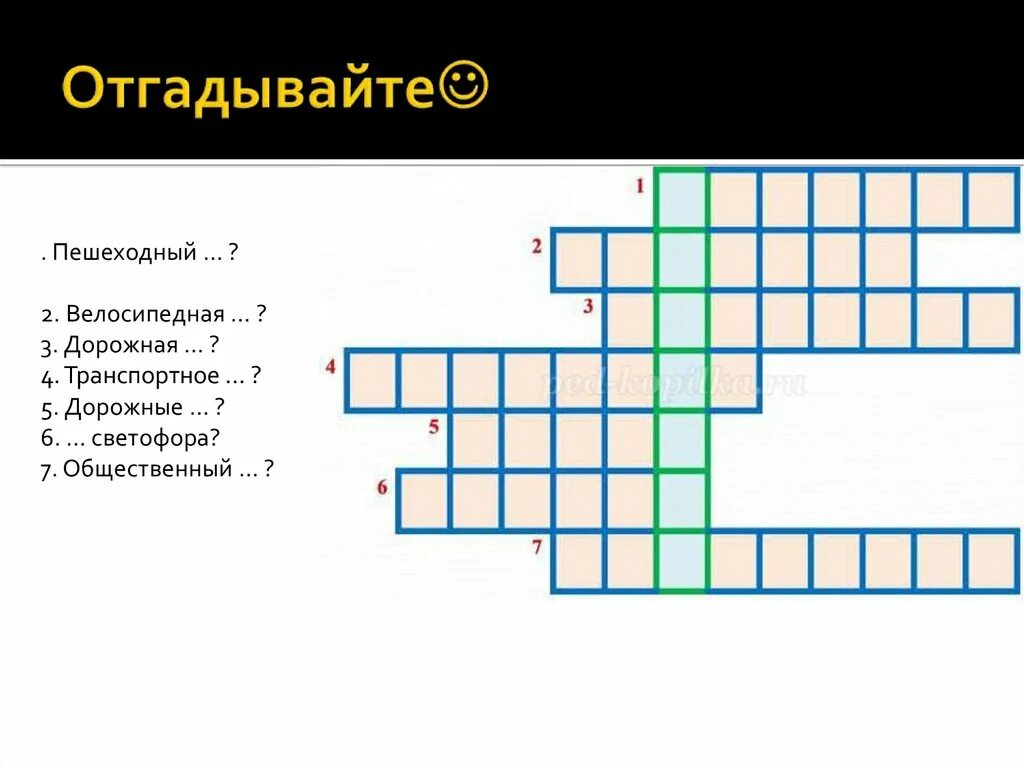 Отгадывайте☺

. Пешеходный ... ?

2. Велосипедная ... ?
3. Дорожная ... ?
4. Транспортное ... ?
5. Дорожные ... ?
6. ... светофора?
7. Общественный ... ?

1
2
3
4
5
6
7

ped-kopilka.ru